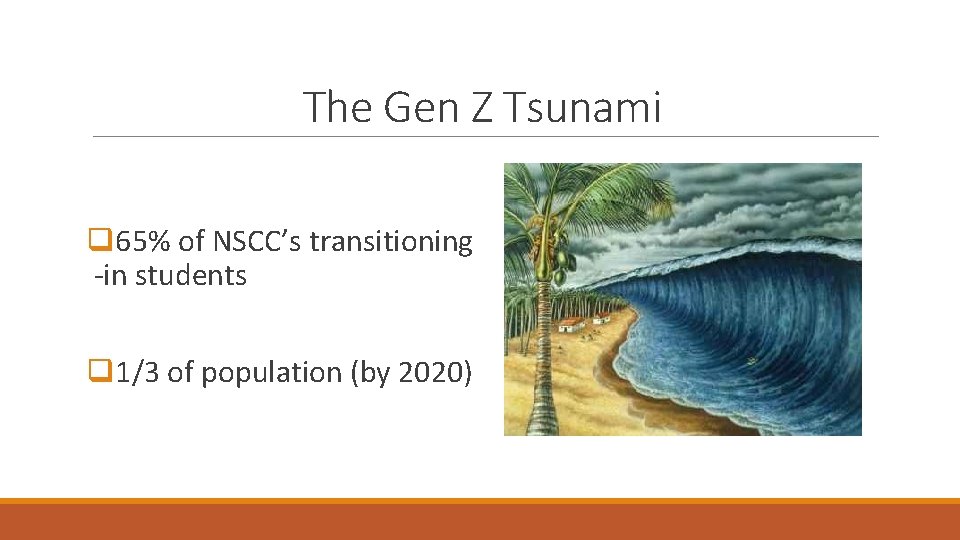 The Gen Z Tsunami

❑65% of NSCC's transitioning -in students

❑1/3 of population (by 2020)